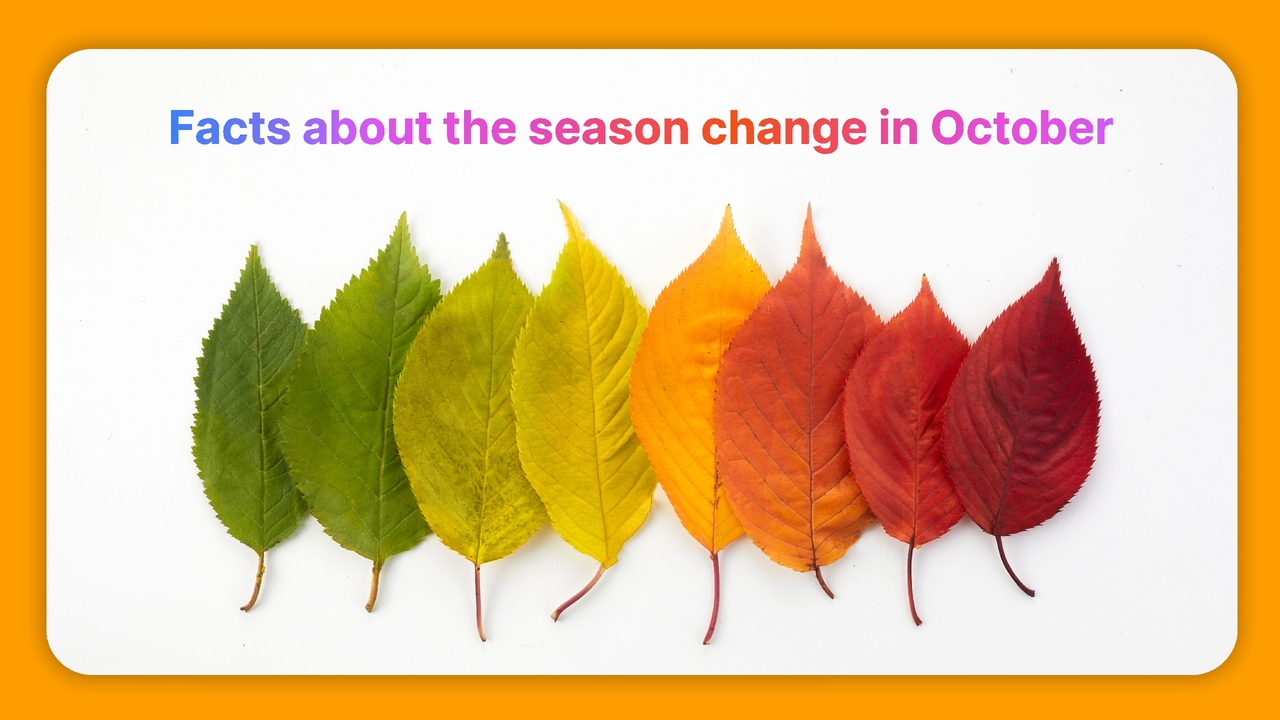 Facts about the season change in October